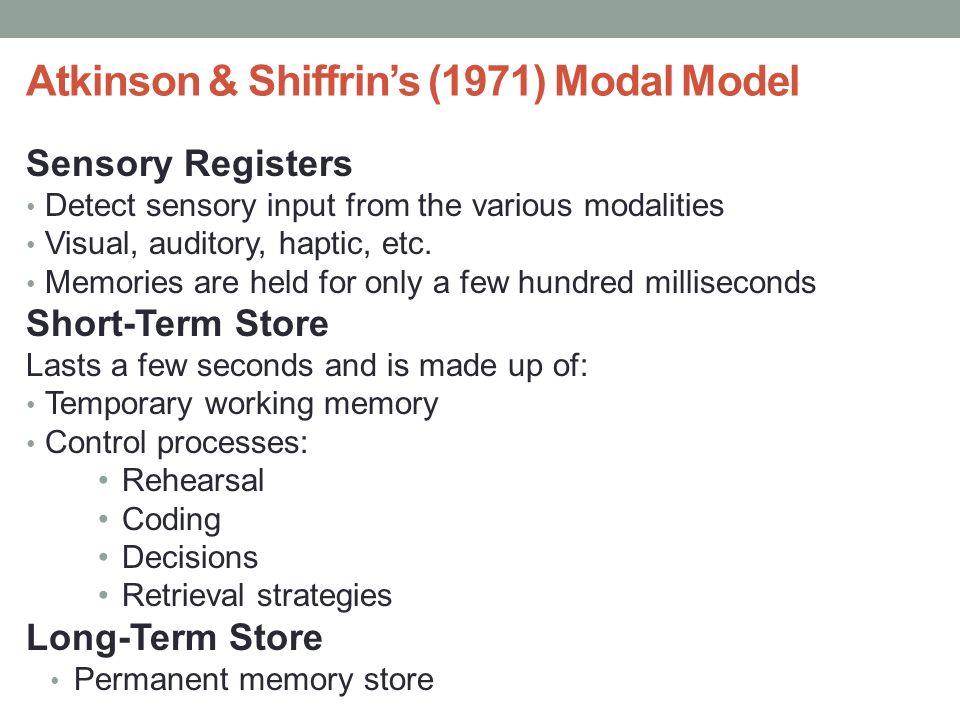 Atkinson & Shiffrin's (1971) Modal Model

Sensory Registers

• Detect sensory input from the various modalities
• Visual, auditory, haptic, etc.
• Memories are held for only a few hundred milliseconds

Short-Term Store

Lasts a few seconds and is made up of:

• Temporary working memory
• Control processes:
  • Rehearsal
  • Coding
  • Decisions
  • Retrieval strategies

Long-Term Store

• Permanent memory store